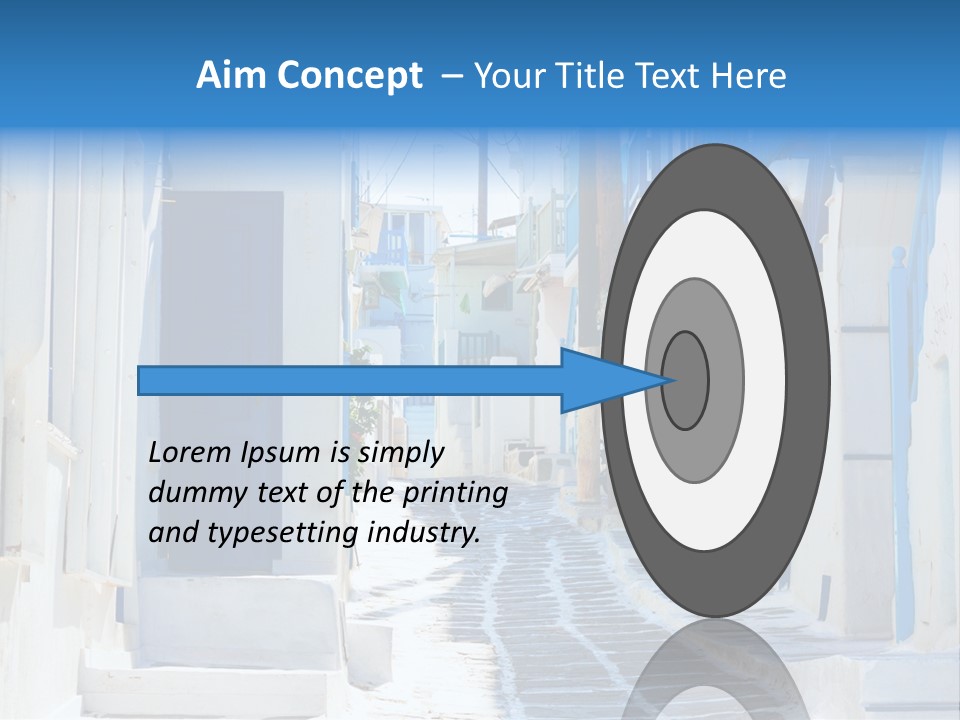 Aim Concept – Your Title Text Here

Lorem Ipsum is simply dummy text of the printing and typesetting industry.